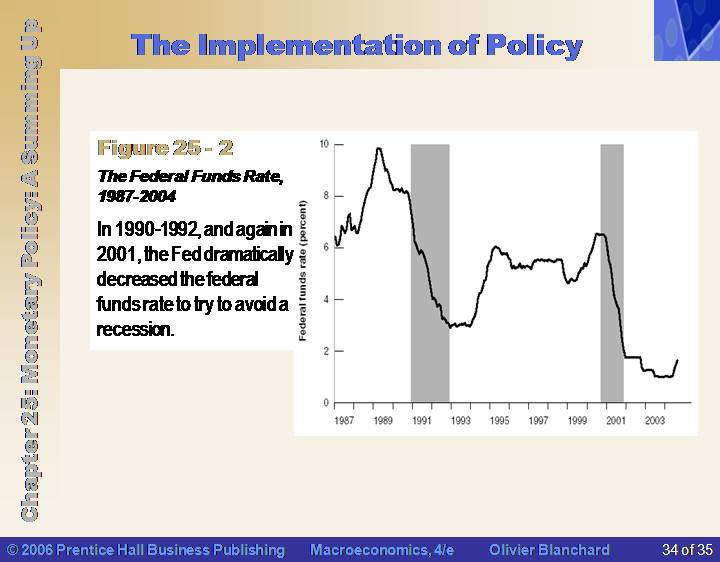 Chapter 25: Monetary Policy: A Summing Up

The Implementation of Policy

Figure 25 - 2

The Federal Funds Rate, 1987-2004

In 1990-1992, and again in 2001, the Fed dramatically decreased the federal funds rate to try to avoid a recession.

Federal funds rate (percent)

10
8
6
4
2
0

1987 1989 1991 1993 1995 1997 1999 2001 2003

© 2006 Prentice Hall Business Publishing Macroeconomics, 4/e Olivier Blanchard 34 of 35